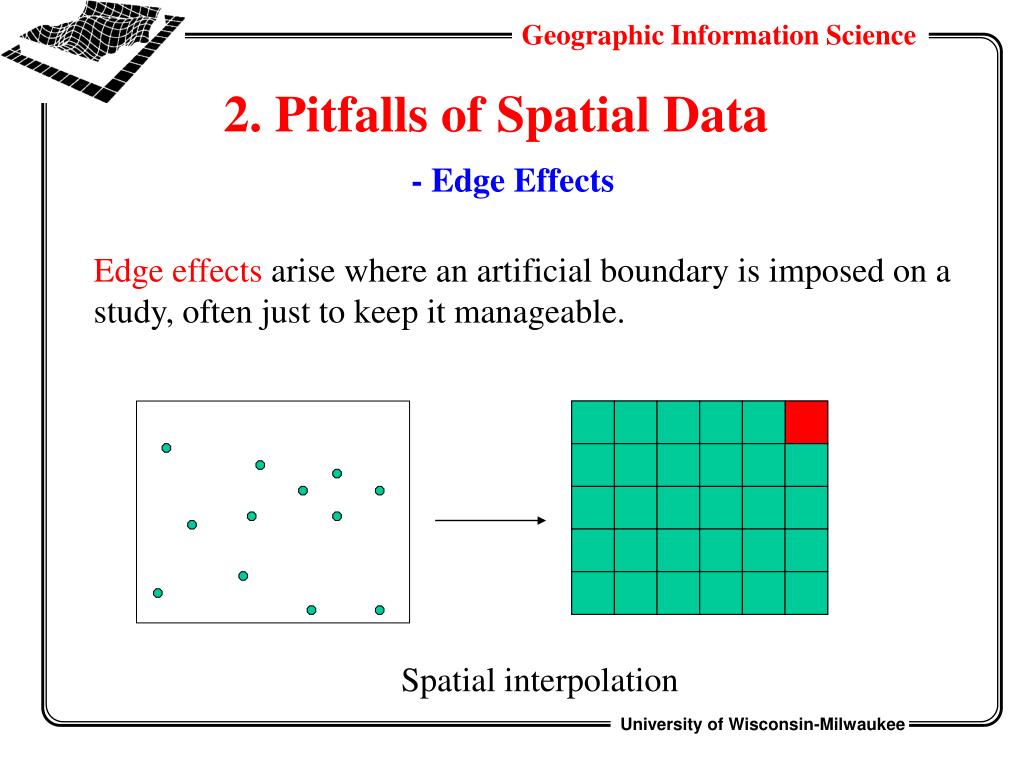 Geographic Information Science

2. Pitfalls of Spatial Data

- Edge Effects

Edge effects arise where an artificial boundary is imposed on a study, often just to keep it manageable.

Spatial interpolation

University of Wisconsin-Milwaukee